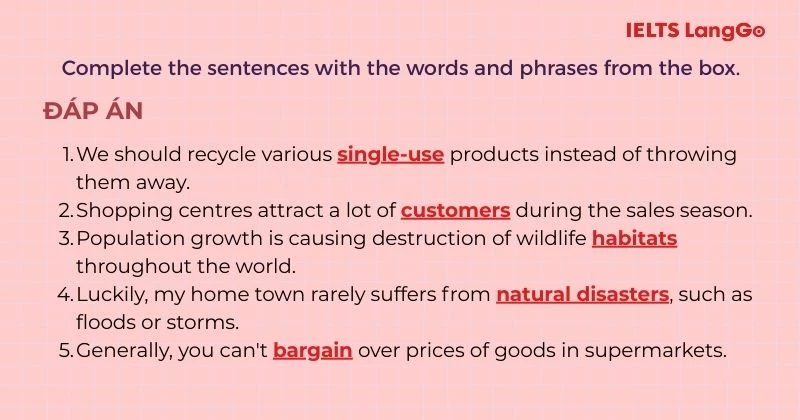 IELTS LangGo

Complete the sentences with the words and phrases from the box.

ĐÁP ÁN

1. We should recycle various single-use products instead of throwing them away.
2. Shopping centres attract a lot of customers during the sales season.
3. Population growth is causing destruction of wildlife habitats throughout the world.
4. Luckily, my home town rarely suffers from natural disasters, such as floods or storms.
5. Generally, you can't bargain over prices of goods in supermarkets.